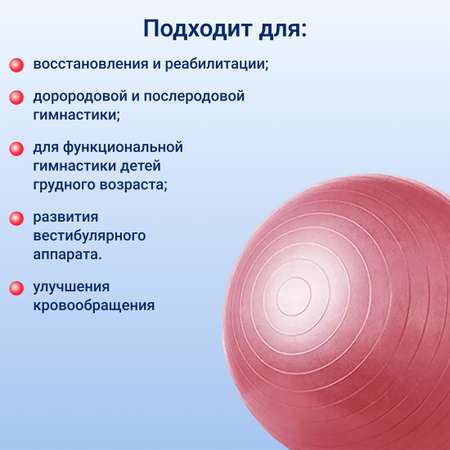 Подходит для:

восстановления и реабилитации;

дородовой и послеродовой гимнастики;

для функциональной гимнастики детей грудного возраста;

развития вестибулярного аппарата.

улучшения кровообращения